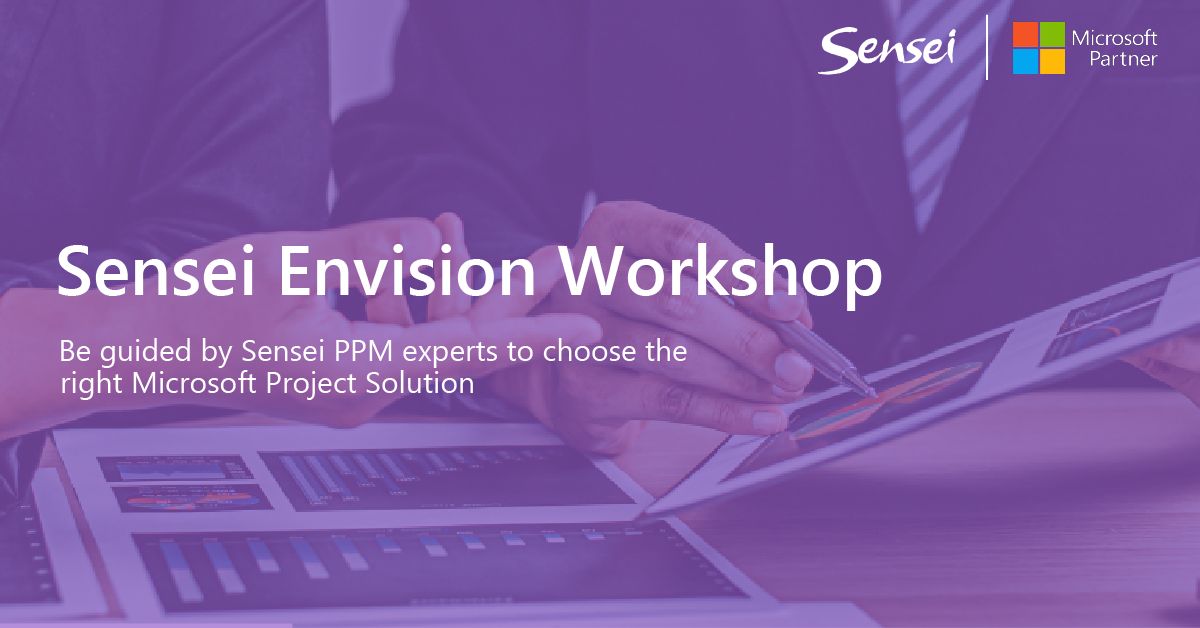 Sensei

Microsoft Partner

Sensei Envision Workshop

Be guided by Sensei PPM experts to choose the right Microsoft Project Solution